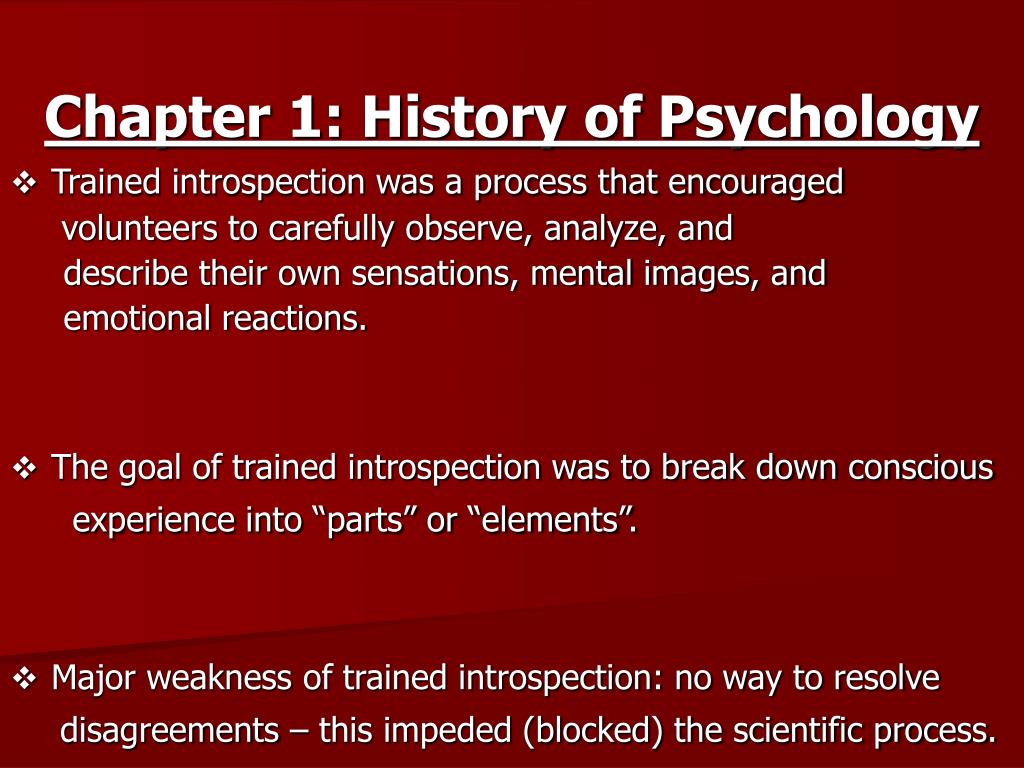 Chapter 1: History of Psychology

❖ Trained introspection was a process that encouraged volunteers to carefully observe, analyze, and describe their own sensations, mental images, and emotional reactions.

❖ The goal of trained introspection was to break down conscious experience into “parts” or “elements”.

❖ Major weakness of trained introspection: no way to resolve disagreements – this impeded (blocked) the scientific process.